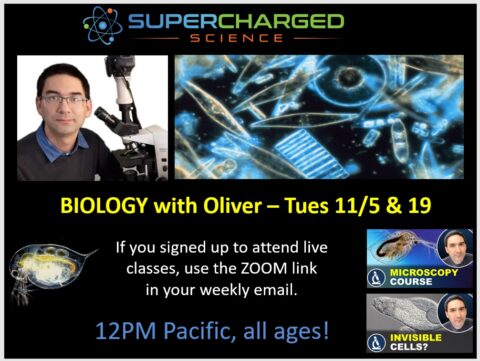 SUPERCHARGED
SCIENCE

BIOLOGY with Oliver – Tues 11/5 & 19

If you signed up to attend live classes, use the ZOOM link in your weekly email.

12PM Pacific, all ages!

MICROSCOPY COURSE

INVISIBLE CELLS?